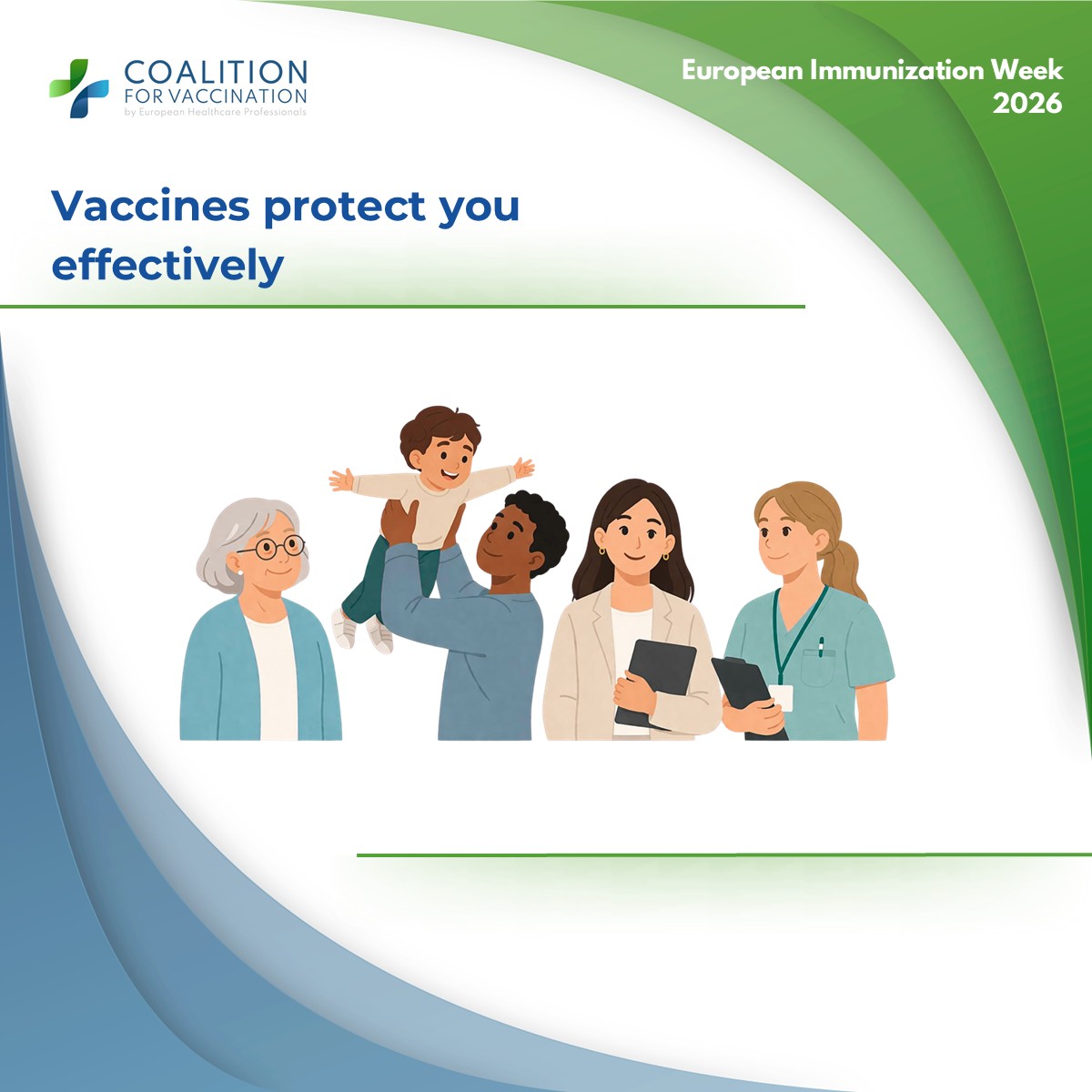 COALITION
FOR VACCINATION
by European Healthcare Professionals

European Immunization Week
2026

Vaccines protect you effectively